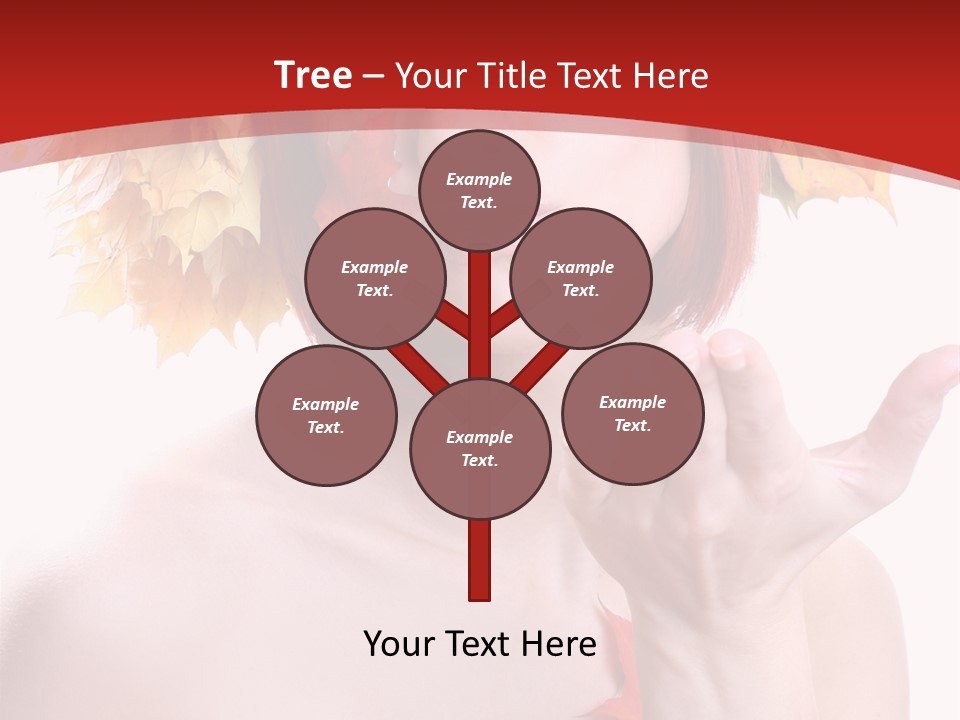 Tree – Your Title Text Here

Example Text.

Example Text.

Example Text.

Example Text.

Example Text.

Example Text.

Your Text Here